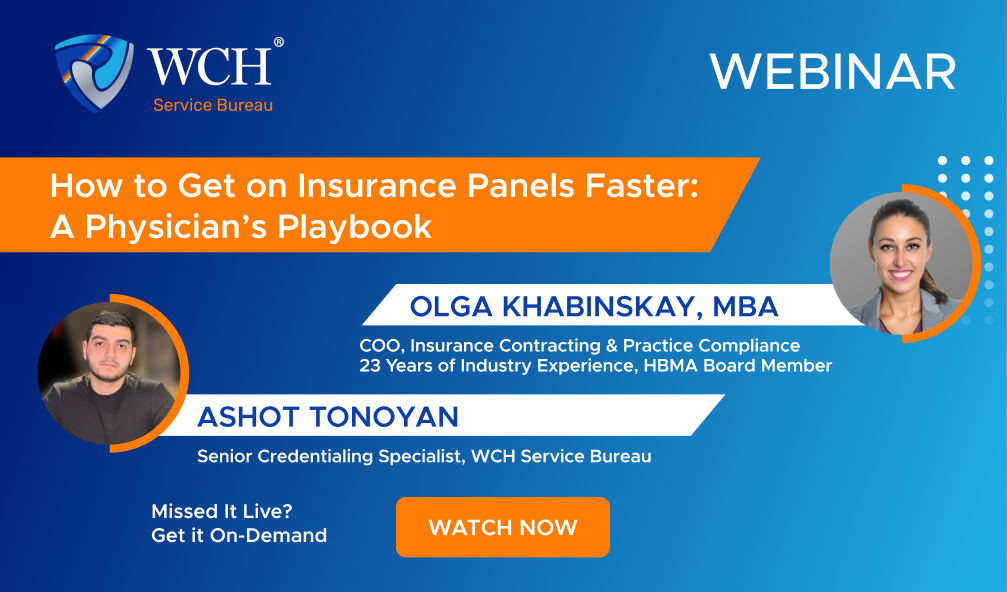 WCH®
Service Bureau

WEBINAR

How to Get on Insurance Panels Faster: A Physician's Playbook

OLGA KHABINSKAY, MBA

COO, Insurance Contracting & Practice Compliance
23 Years of Industry Experience, HBMA Board Member

ASHOT TONOYAN

Senior Credentialing Specialist, WCH Service Bureau

Missed It Live?
Get it On-Demand

WATCH NOW